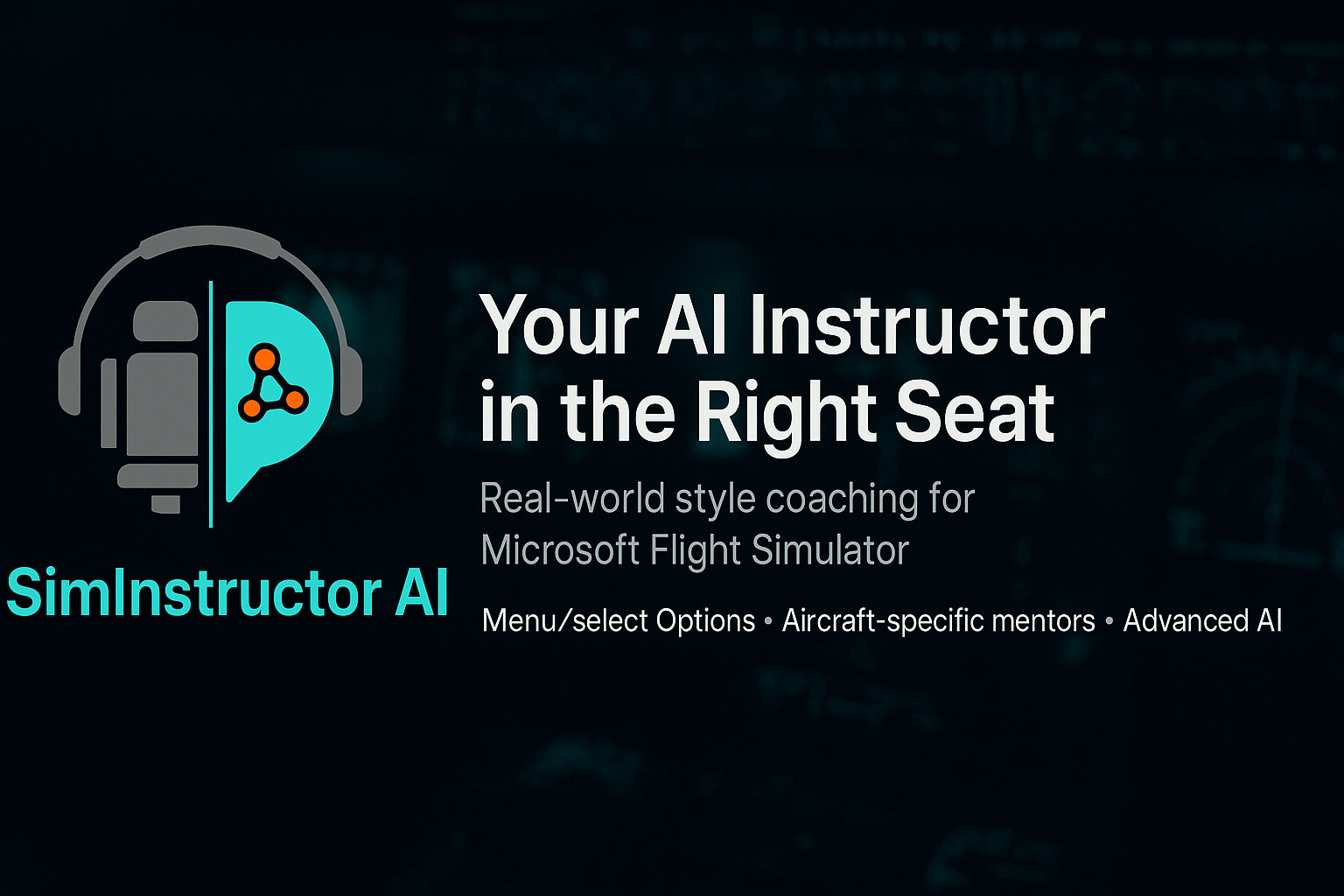 SimInstructor AI

Your AI Instructor in the Right Seat

Real-world style coaching for Microsoft Flight Simulator

Menu/select Options • Aircraft-specific mentors • Advanced AI